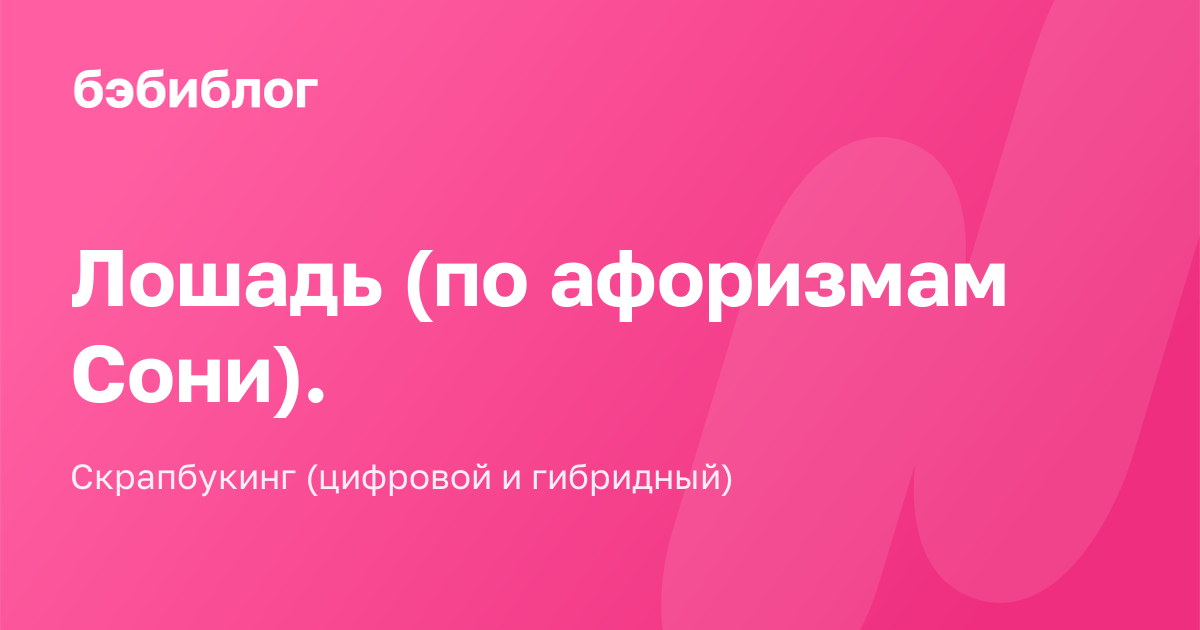 бэбиблог

Лошадь (по афоризмам Сони).

Скрапбукинг (цифровой и гибридный)